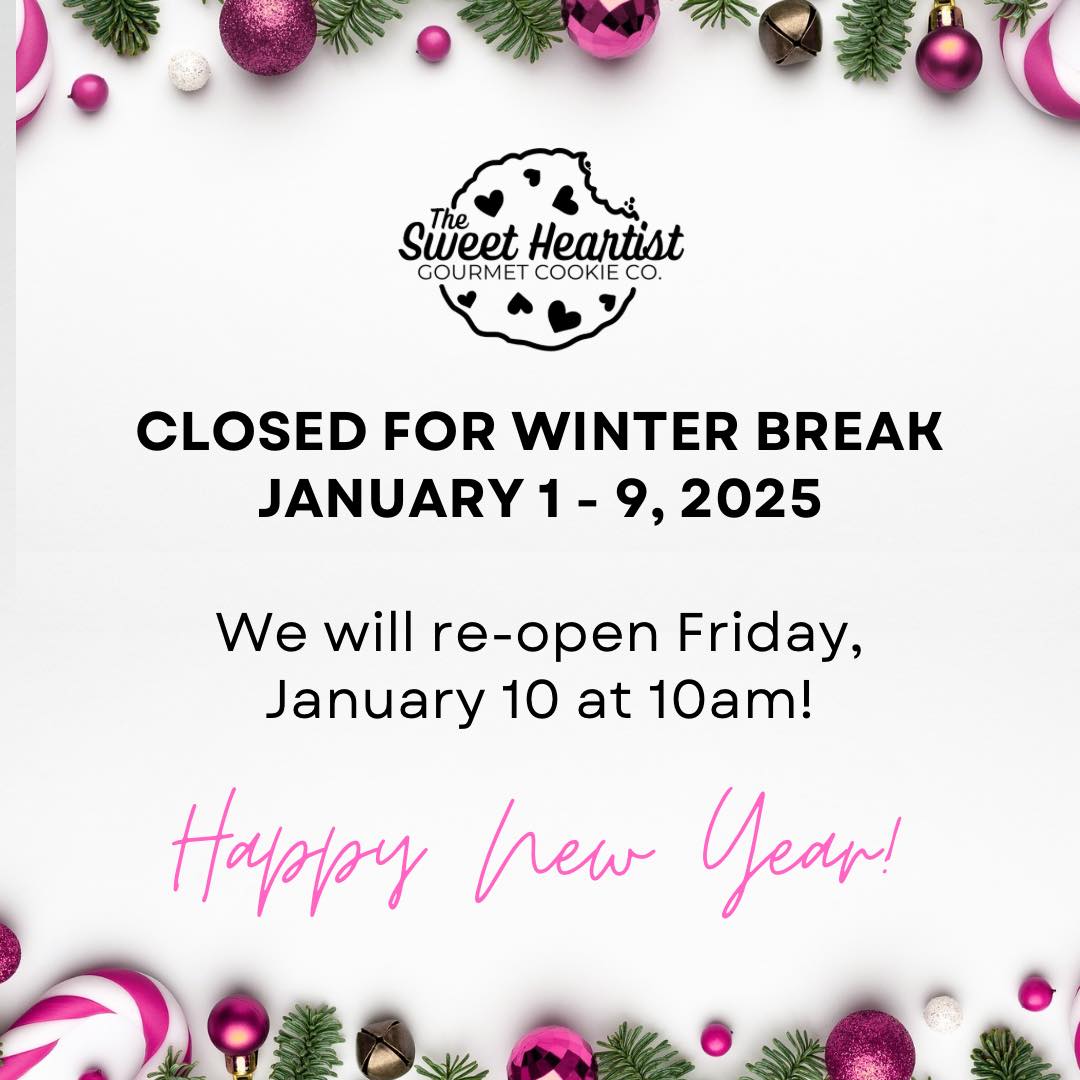 The Sweet Heartist
GOURMET COOKIE CO.

CLOSED FOR WINTER BREAK
JANUARY 1 - 9, 2025

We will re-open Friday, January 10 at 10am!

Happy New Year!